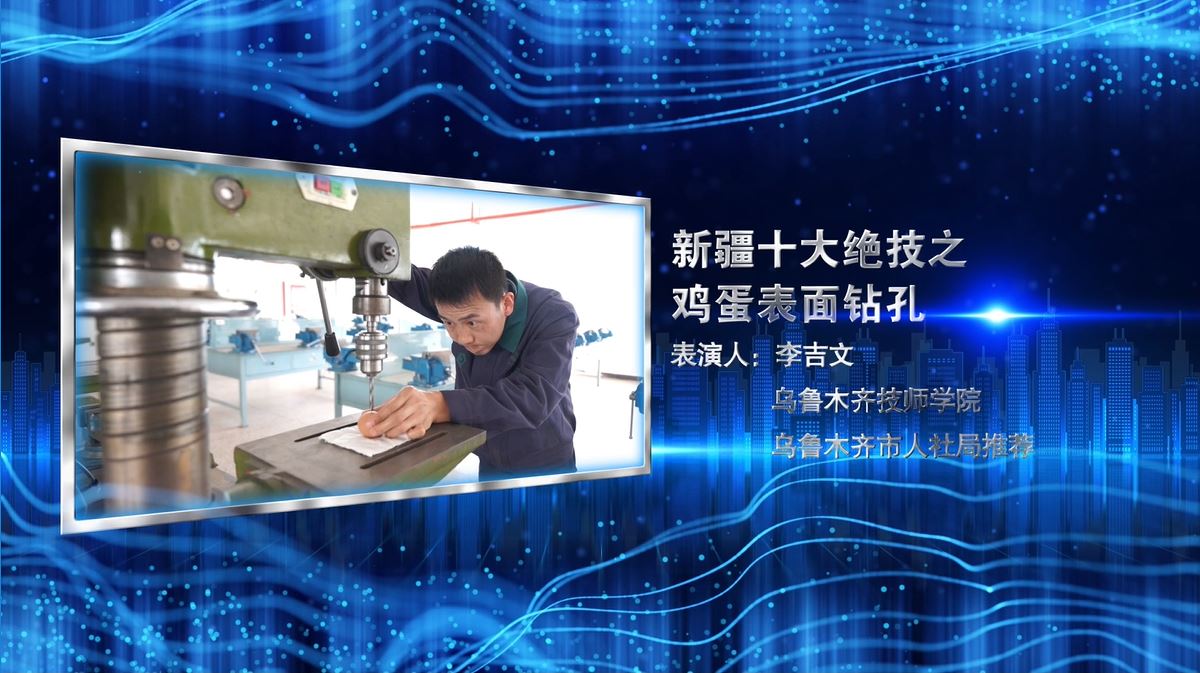 新疆十大绝技之
鸡蛋表面钻孔

表演人：李吉文
乌鲁木齐技师学院
乌鲁木齐市人社局推荐